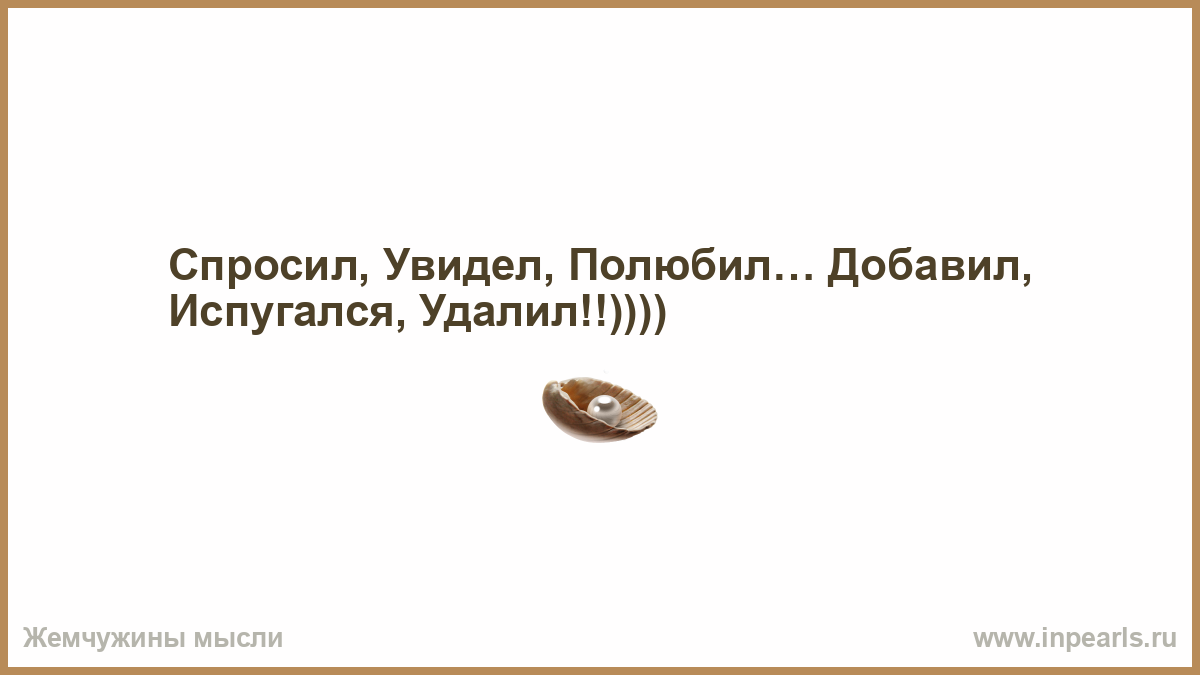 Спросил, Увидел, Полюбил… Добавил, Испугался, Удалил!!))))

Жемчужины мысли

www.inpearls.ru